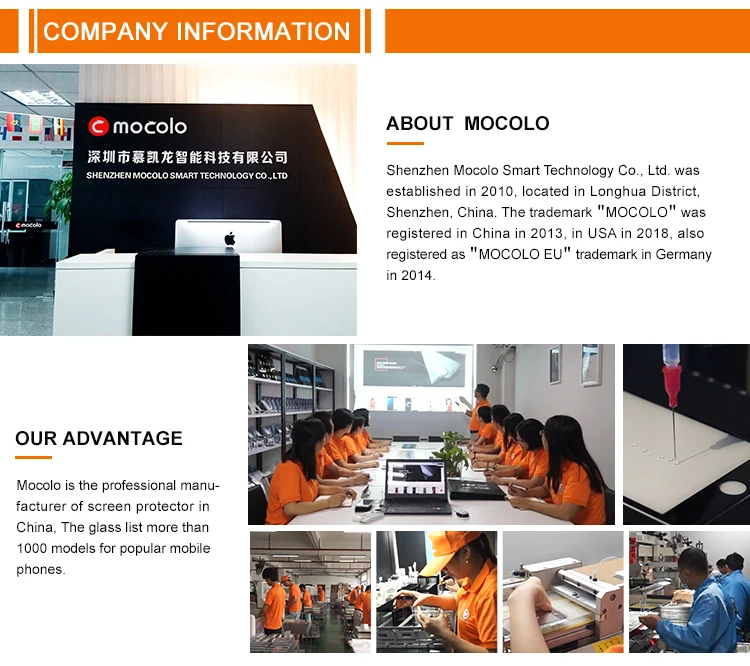 COMPANY INFORMATION

mocolo
深圳市慕凯龙智能科技有限公司
SHENZHEN MOCOLO SMART TECHNOLOGY CO.,LTD

mocolo

ABOUT MOCOLO

Shenzhen Mocolo Smart Technology Co., Ltd. was established in 2010, located in Longhua District, Shenzhen, China. The trademark "MOCOLO" was registered in China in 2013, in USA in 2018, also registered as "MOCOLO EU" trademark in Germany in 2014.

OUR ADVANTAGE

Mocolo is the professional manufacturer of screen protector in China, The glass list more than 1000 models for popular mobile phones.